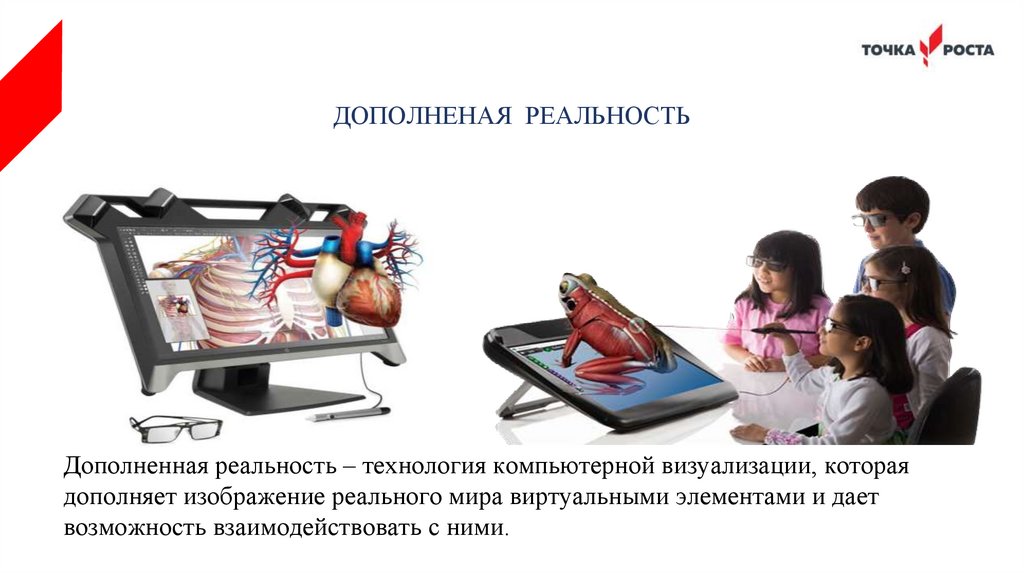 ТОЧКА РОСТА

ДОПОЛНЕНАЯ РЕАЛЬНОСТЬ

Дополненная реальность – технология компьютерной визуализации, которая дополняет изображение реального мира виртуальными элементами и дает возможность взаимодействовать с ними.